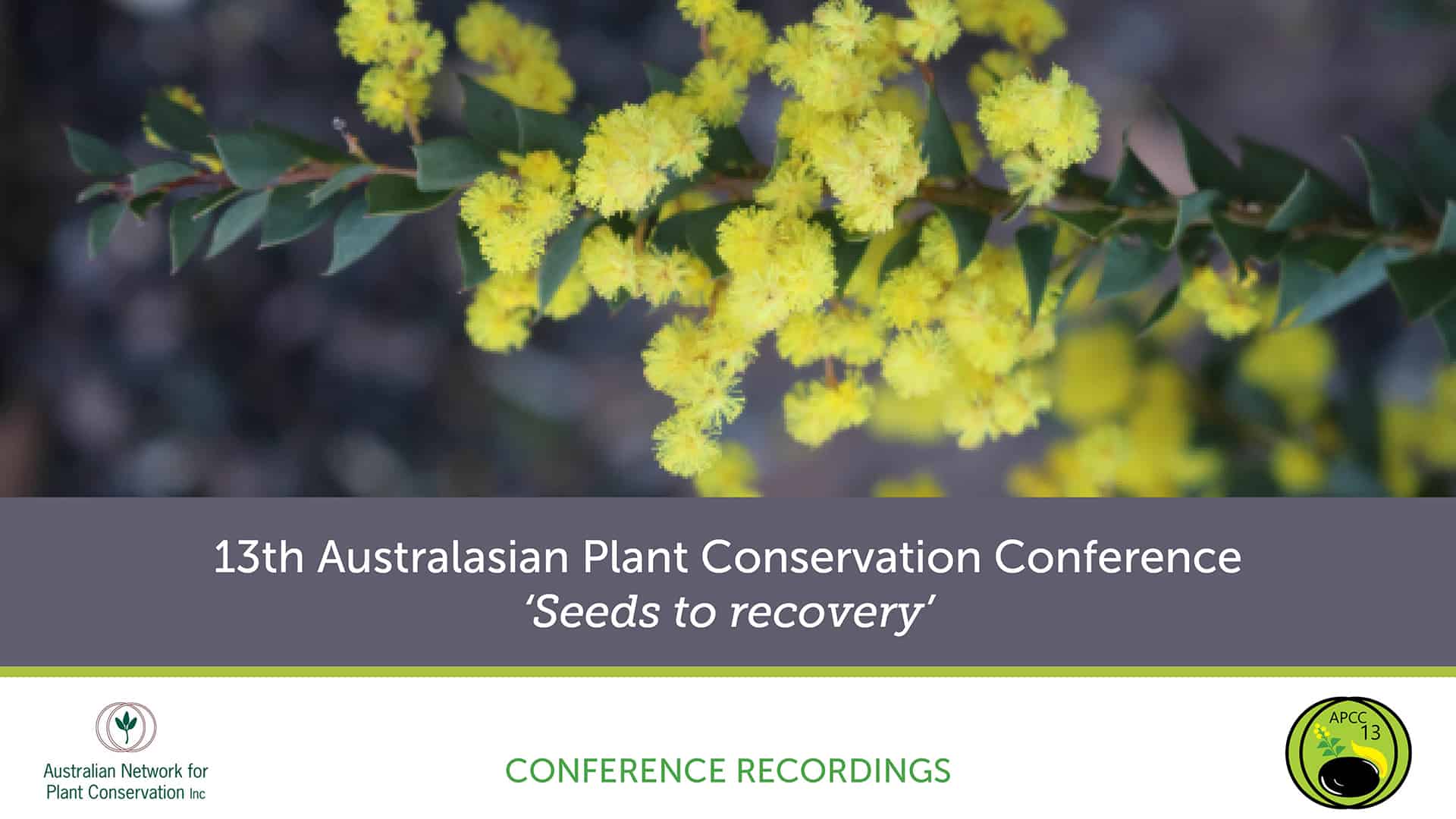 13th Australasian Plant Conservation Conference
'Seeds to recovery'

Australian Network for Plant Conservation Inc

CONFERENCE RECORDINGS

APCC 13